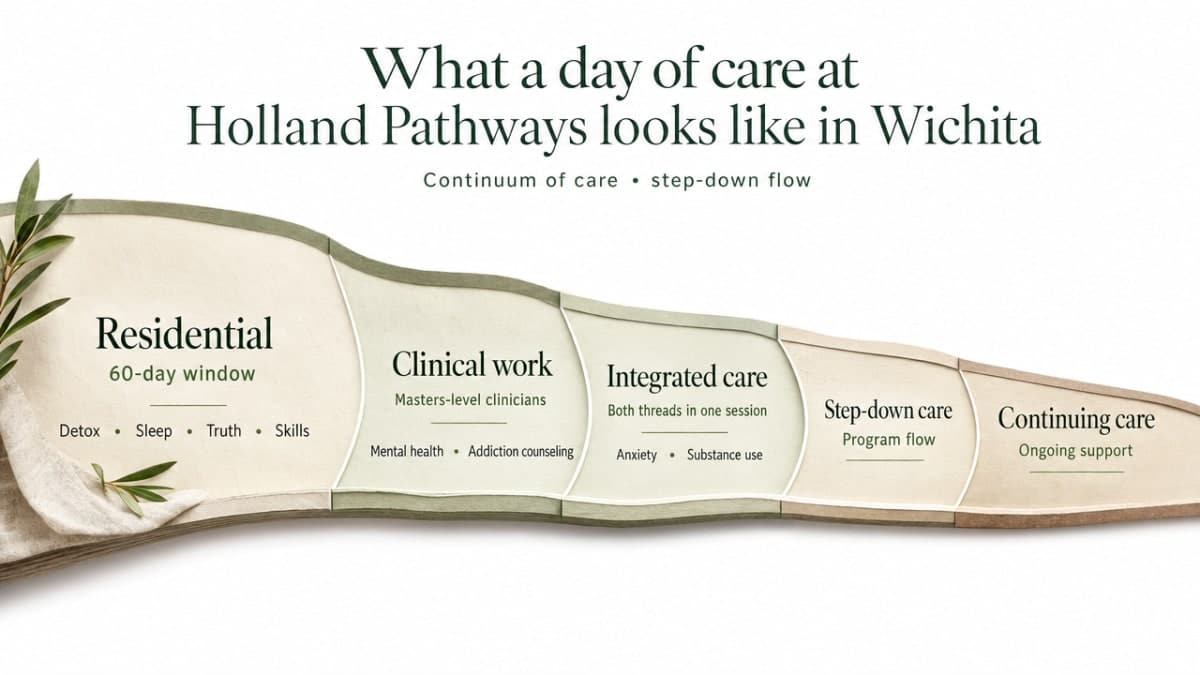 What a day of care at Holland Pathways looks like in Wichita

Continuum of care • step-down flow

Residential
60-day window
Detox • Sleep • Truth • Skills

Clinical work
Masters-level clinicians
Mental health • Addiction counseling

Integrated care
Both threads in one session
Anxiety • Substance use

Step-down care
Program flow

Continuing care
Ongoing support